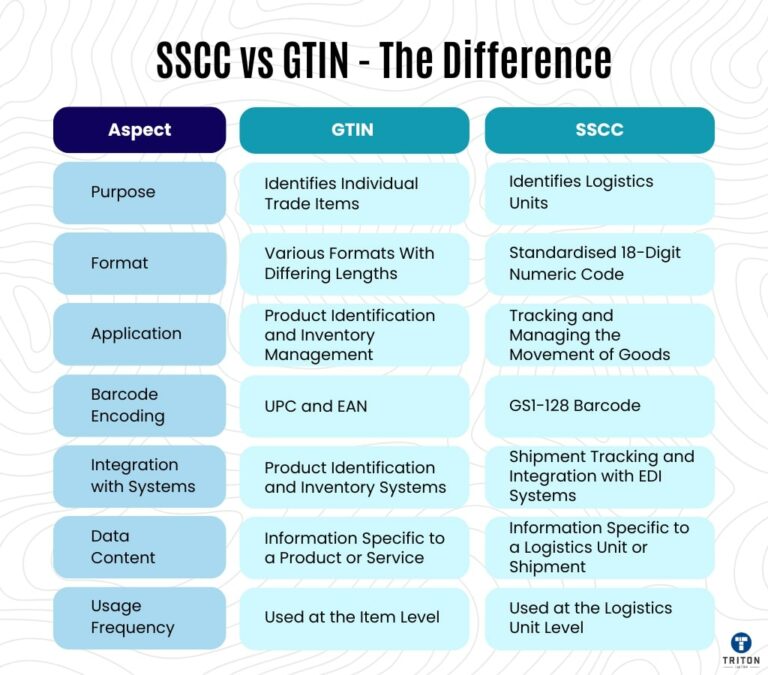 SSCC vs GTIN - The Difference

| Aspect | GTIN | SSCC |
|---|---|---|
| Purpose | Identifies Individual Trade Items | Identifies Logistics Units |
| Format | Various Formats With Differing Lengths | Standardised 18-Digit Numeric Code |
| Application | Product Identification and Inventory Management | Tracking and Managing the Movement of Goods |
| Barcode Encoding | UPC and EAN | GS1-128 Barcode |
| Integration with Systems | Product Identification and Inventory Systems | Shipment Tracking and Integration with EDI Systems |
| Data Content | Information Specific to a Product or Service | Information Specific to a Logistics Unit or Shipment |
| Usage Frequency | Used at the Item Level | Used at the Logistics Unit Level |

TRITON